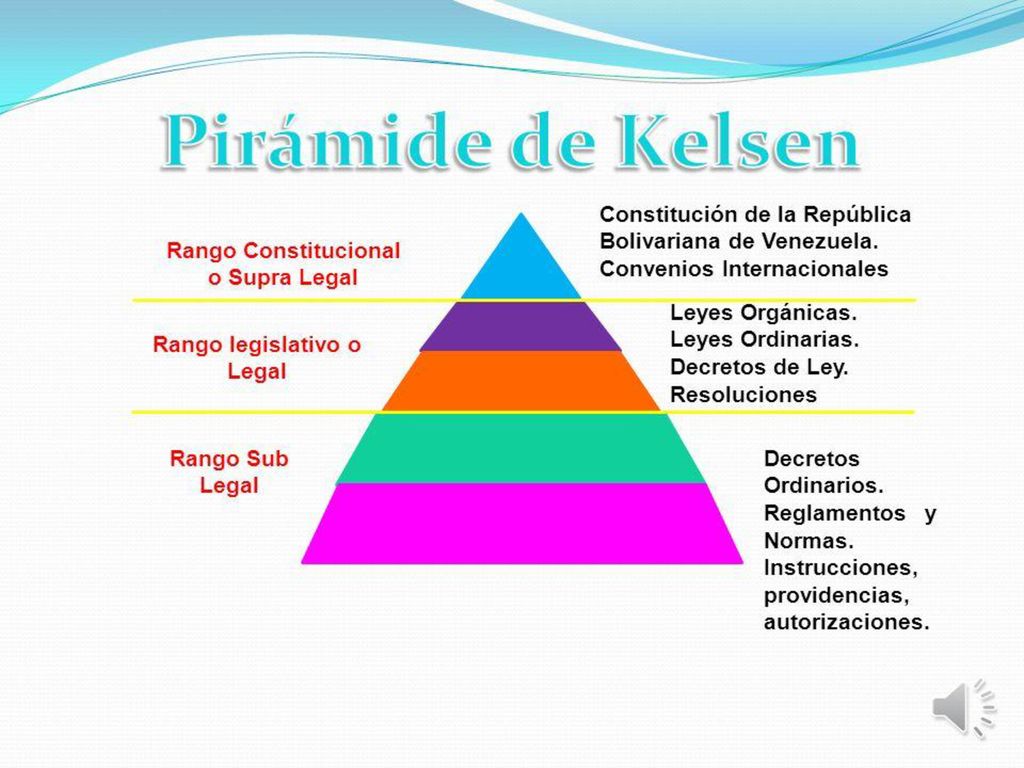 Pirámide de Kelsen

Rango Constitucional o Supra Legal

Constitución de la República Bolivariana de Venezuela. Convenios Internacionales

Rango legislativo o Legal

Leyes Orgánicas. Leyes Ordinarias. Decretos de Ley. Resoluciones

Rango Sub Legal

Decretos Ordinarios. Reglamentos y Normas. Instrucciones, providencias, autorizaciones.